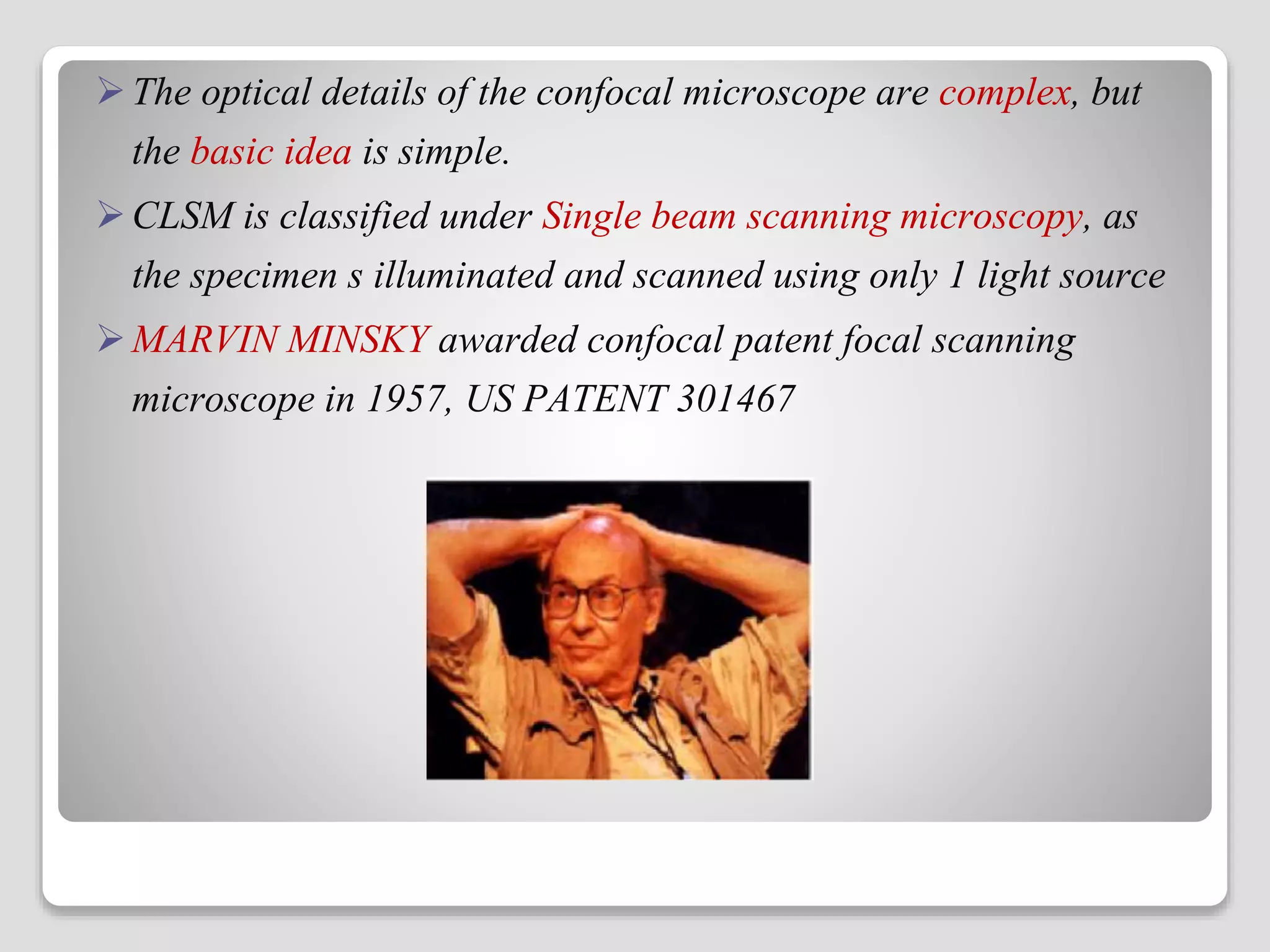 ➢ The optical details of the confocal microscope are complex, but the basic idea is simple.

➢ CLSM is classified under Single beam scanning microscopy, as the specimen s illuminated and scanned using only 1 light source

➢ MARVIN MINSKY awarded confocal patent focal scanning microscope in 1957, US PATENT 301467